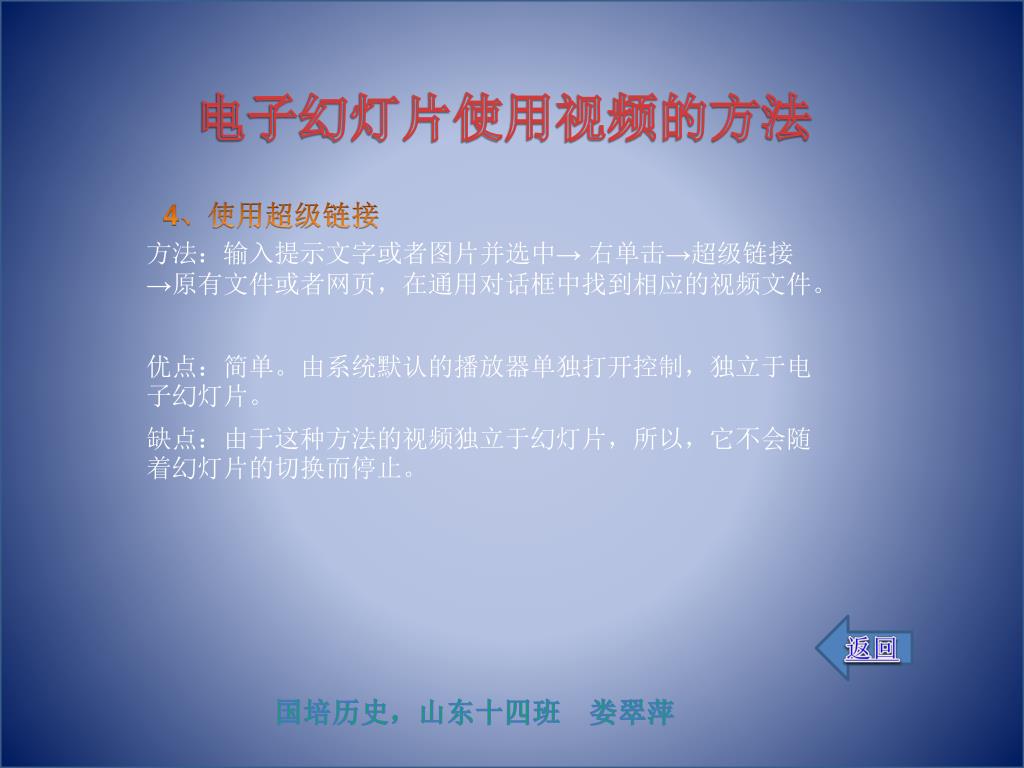 电子幻灯片使用视频的方法

4、使用超级链接

方法：输入提示文字或者图片并选中→ 右单击→超级链接→原有文件或者网页，在通用对话框中找到相应的视频文件。

优点：简单。由系统默认的播放器单独打开控制，独立于电子幻灯片。

缺点：由于这种方法的视频独立于幻灯片，所以，它不会随着幻灯片的切换而停止。

返回

国培历史，山东十四班　娄翠萍